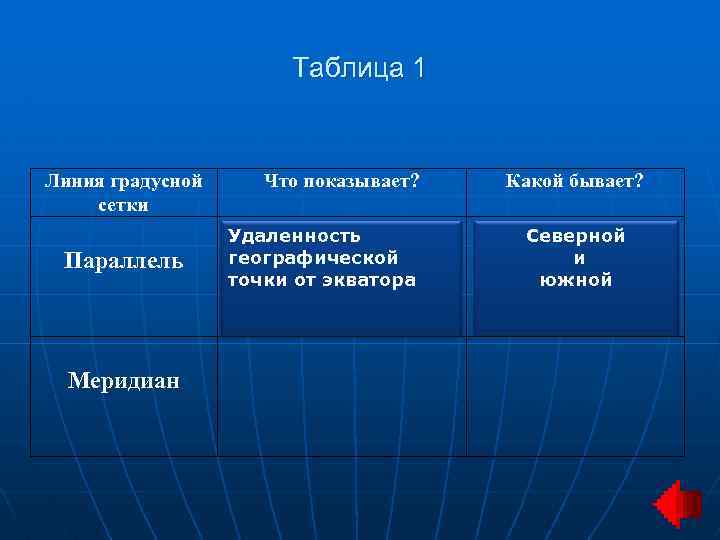 Таблица 1

| Линия градусной сетки | Что показывает? | Какой бывает? |
|---|---|---|
| Параллель | Удаленность географической точки от экватора | Северной и южной |
| Меридиан | | |